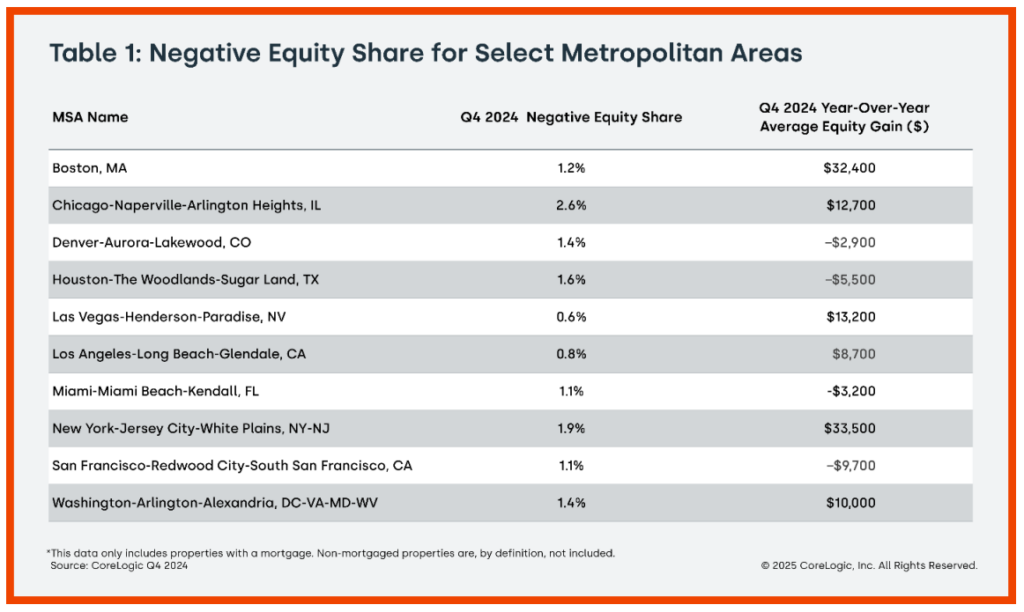 Table 1: Negative Equity Share for Select Metropolitan Areas

| MSA Name | Q4 2024 Negative Equity Share | Q4 2024 Year-Over-Year Average Equity Gain ($) |
|---|---|---|
| Boston, MA | 1.2% | $32,400 |
| Chicago-Naperville-Arlington Heights, IL | 2.6% | $12,700 |
| Denver-Aurora-Lakewood, CO | 1.4% | –$2,900 |
| Houston-The Woodlands-Sugar Land, TX | 1.6% | –$5,500 |
| Las Vegas-Henderson-Paradise, NV | 0.6% | $13,200 |
| Los Angeles-Long Beach-Glendale, CA | 0.8% | $8,700 |
| Miami-Miami Beach-Kendall, FL | 1.1% | -$3,200 |
| New York-Jersey City-White Plains, NY-NJ | 1.9% | $33,500 |
| San Francisco-Redwood City-South San Francisco, CA | 1.1% | –$9,700 |
| Washington-Arlington-Alexandria, DC-VA-MD-WV | 1.4% | $10,000 |

*This data only includes properties with a mortgage. Non-mortgaged properties are, by definition, not included.
Source: CoreLogic Q4 2024

© 2025 CoreLogic, Inc. All Rights Reserved.